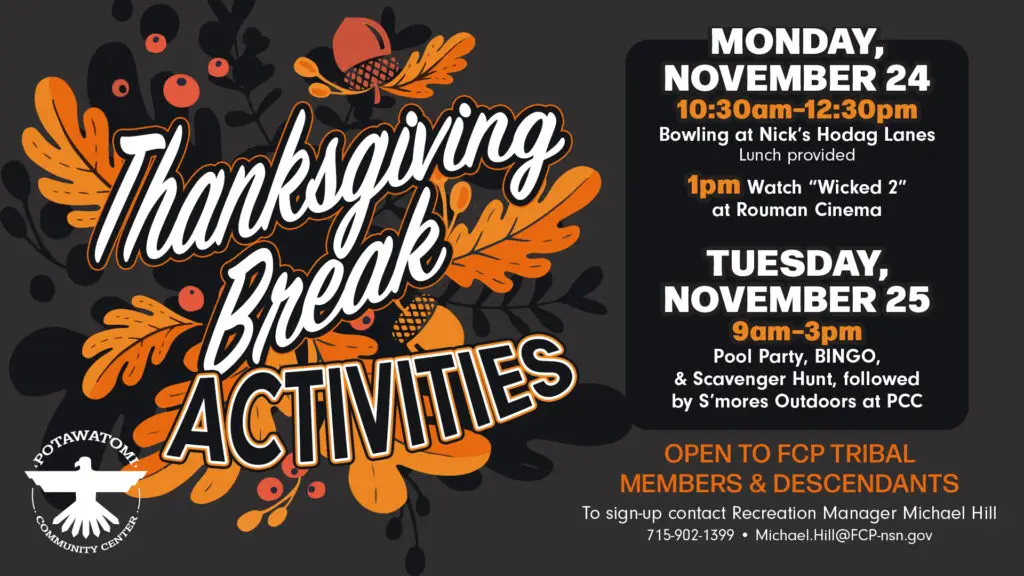 Thanksgiving Break ACTIVITIES

POTAWATOMI COMMUNITY CENTER

MONDAY, NOVEMBER 24
10:30am–12:30pm
Bowling at Nick's Hodag Lanes
Lunch provided

1pm Watch "Wicked 2" at Rouman Cinema

TUESDAY, NOVEMBER 25
9am–3pm
Pool Party, BINGO, & Scavenger Hunt, followed by S'mores Outdoors at PCC

OPEN TO FCP TRIBAL MEMBERS & DESCENDANTS

To sign-up contact Recreation Manager Michael Hill
715-902-1399 • Michael.Hill@FCP-nsn.gov